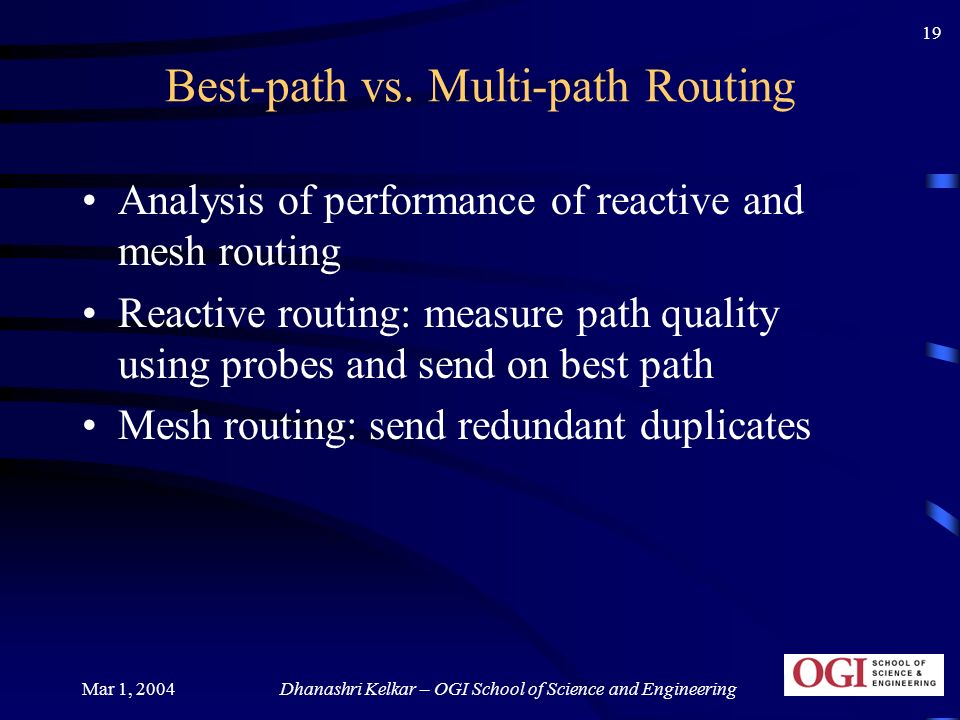 19

Best-path vs. Multi-path Routing

• Analysis of performance of reactive and mesh routing
• Reactive routing: measure path quality using probes and send on best path
• Mesh routing: send redundant duplicates

Mar 1, 2004

Dhanashri Kelkar – OGI School of Science and Engineering

OGI SCHOOL OF SCIENCE & ENGINEERING